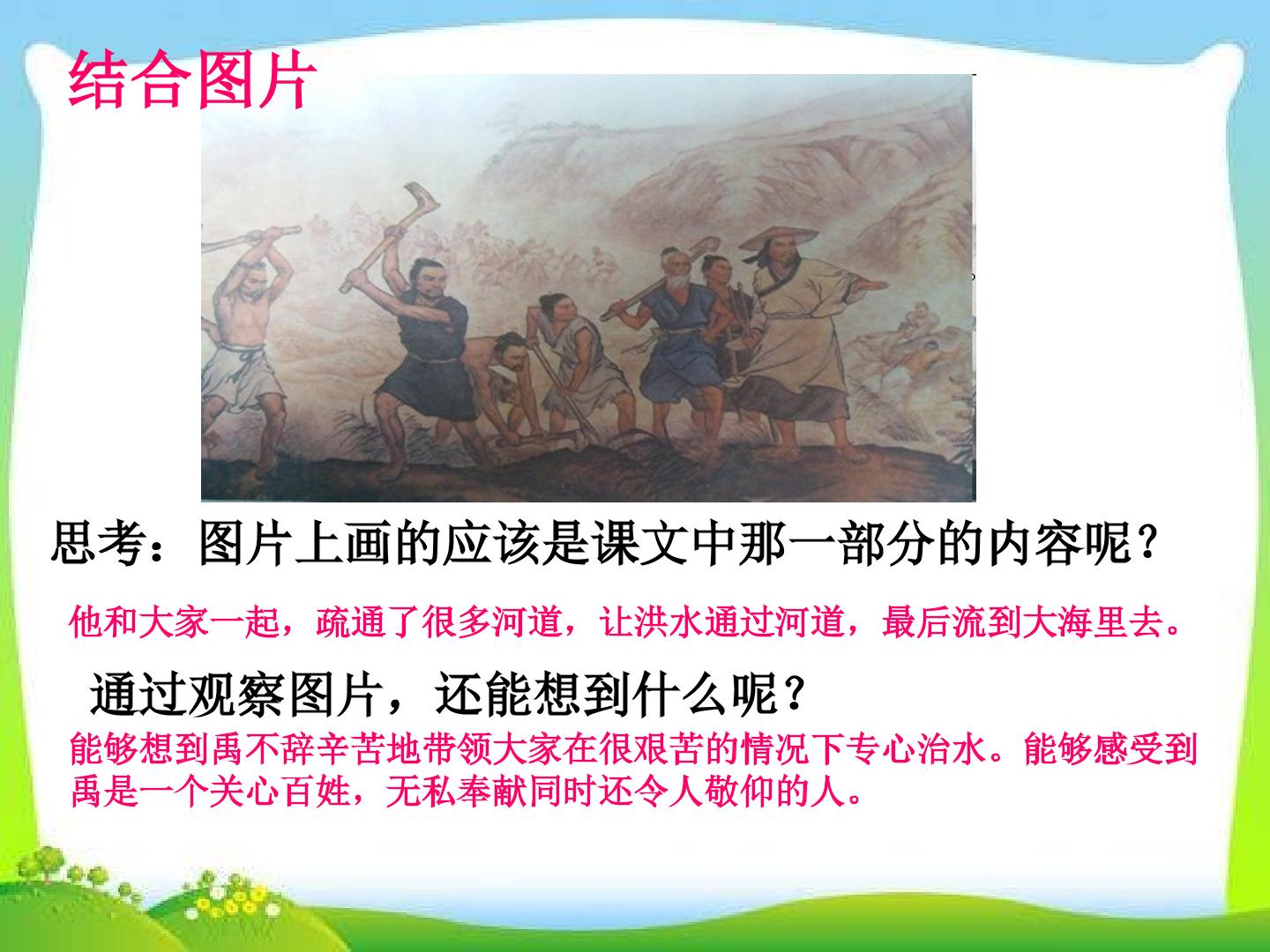 结合图片

思考：图片上画的应该是课文中那一部分的内容呢？

他和大家一起，疏通了很多河道，让洪水通过河道，最后流到大海里去。

通过观察图片，还能想到什么呢？

能够想到禹不辞辛苦地带领大家在很艰苦的情况下专心治水。能够感受到禹是一个关心百姓，无私奉献同时还令人敬仰的人。